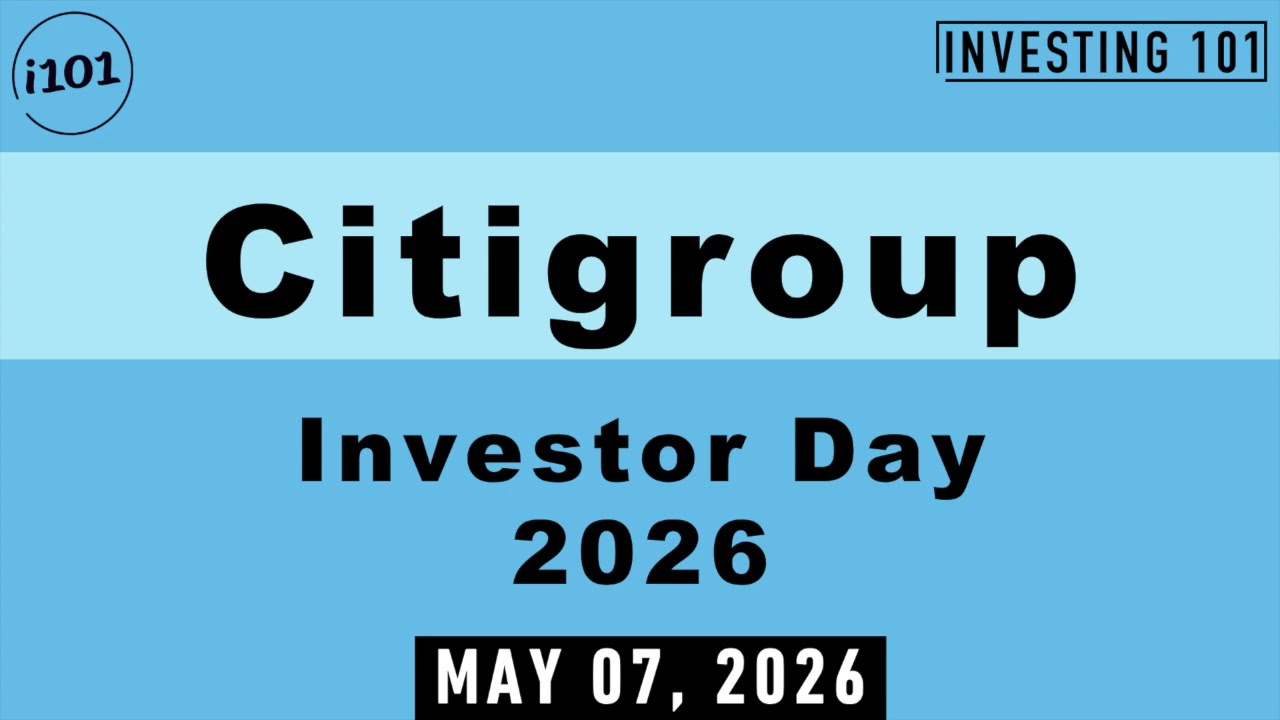 i101

INVESTING 101

Citigroup

Investor Day
2026

MAY 07, 2026